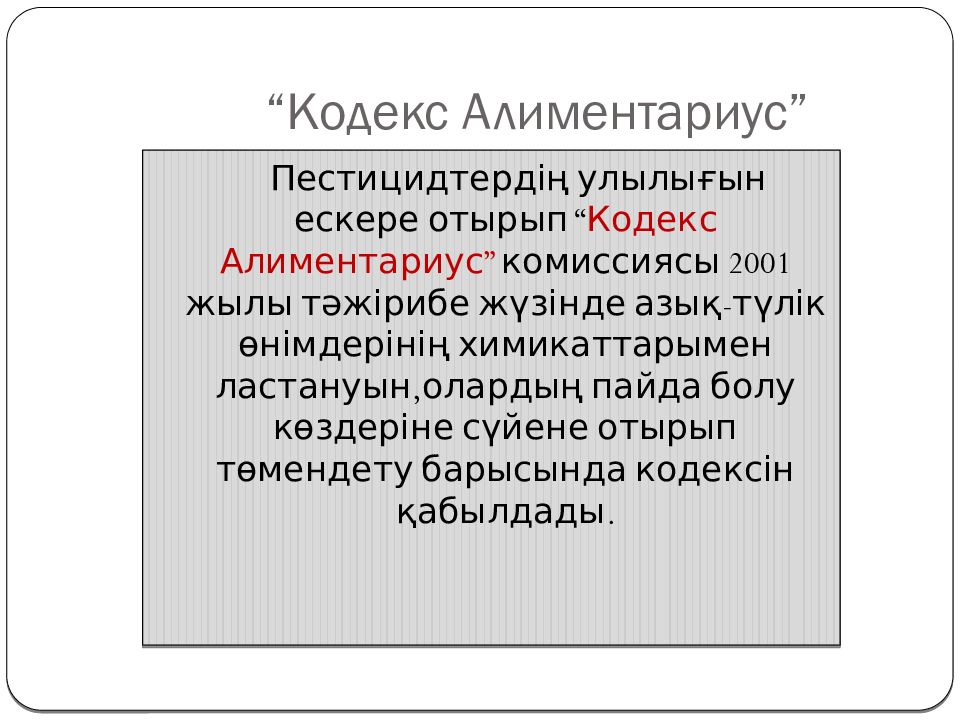 “Кодекс Алиментариус”

Пестицидтердің улылығын ескере отырып “Кодекс Алиментариус” комиссиясы 2001 жылы тәжірибе жүзінде азық-түлік өнімдерінің химикаттарымен ластануын,олардың пайда болу көздеріне сүйене отырып төмендету барысында кодексін қабылдады.